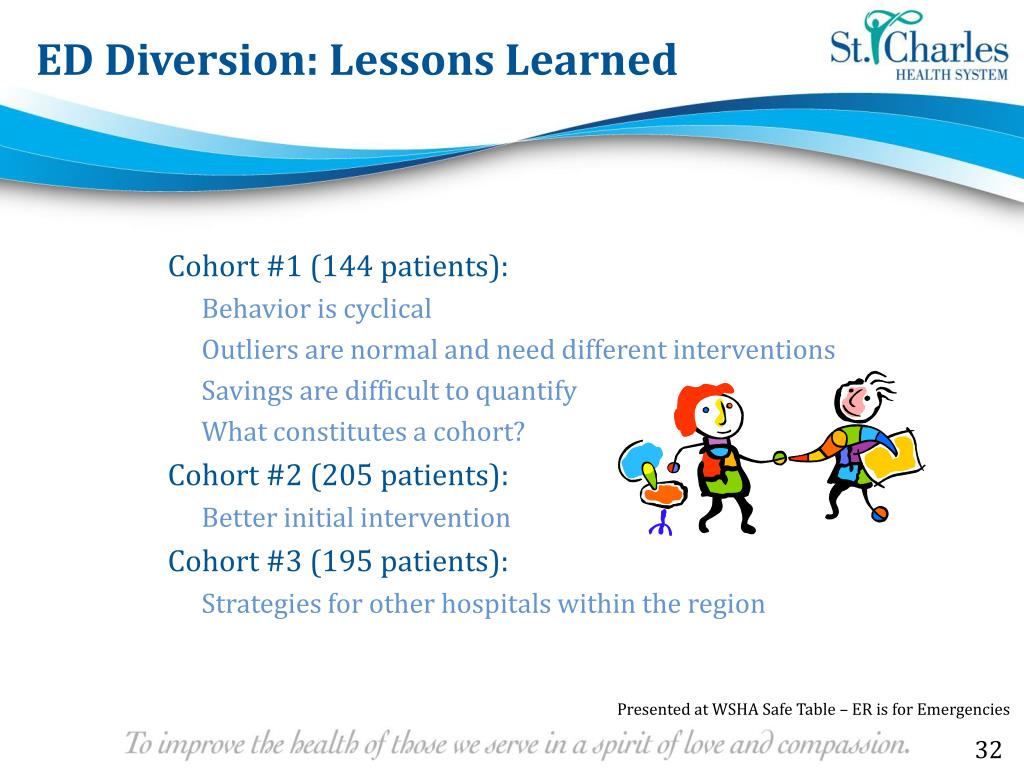 ED Diversion: Lessons Learned

St. Charles
HEALTH SYSTEM

Cohort #1 (144 patients):

Behavior is cyclical

Outliers are normal and need different interventions

Savings are difficult to quantify

What constitutes a cohort?

Cohort #2 (205 patients):

Better initial intervention

Cohort #3 (195 patients):

Strategies for other hospitals within the region

Presented at WSHA Safe Table – ER is for Emergencies

To improve the health of those we serve in a spirit of love and compassion.

32